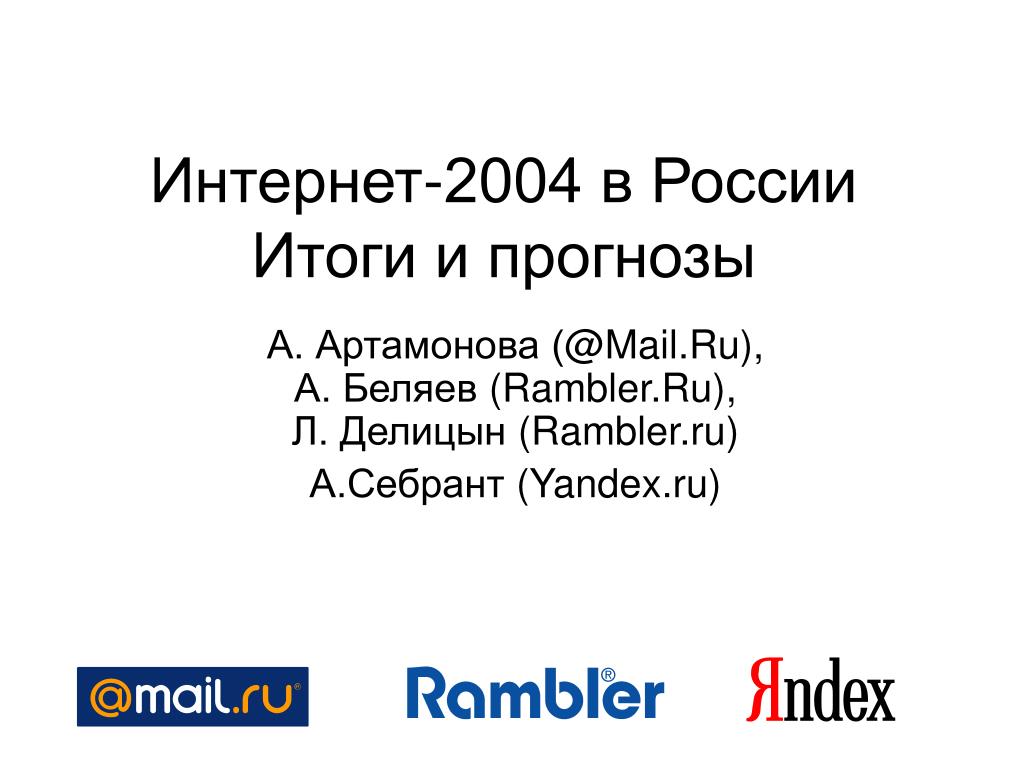 Интернет-2004 в России
Итоги и прогнозы

А. Артамонова (@Mail.Ru),
А. Беляев (Rambler.Ru),
Л. Делицын (Rambler.ru)

А.Себрант (Yandex.ru)

@mail.ru® Rambler® Яndex